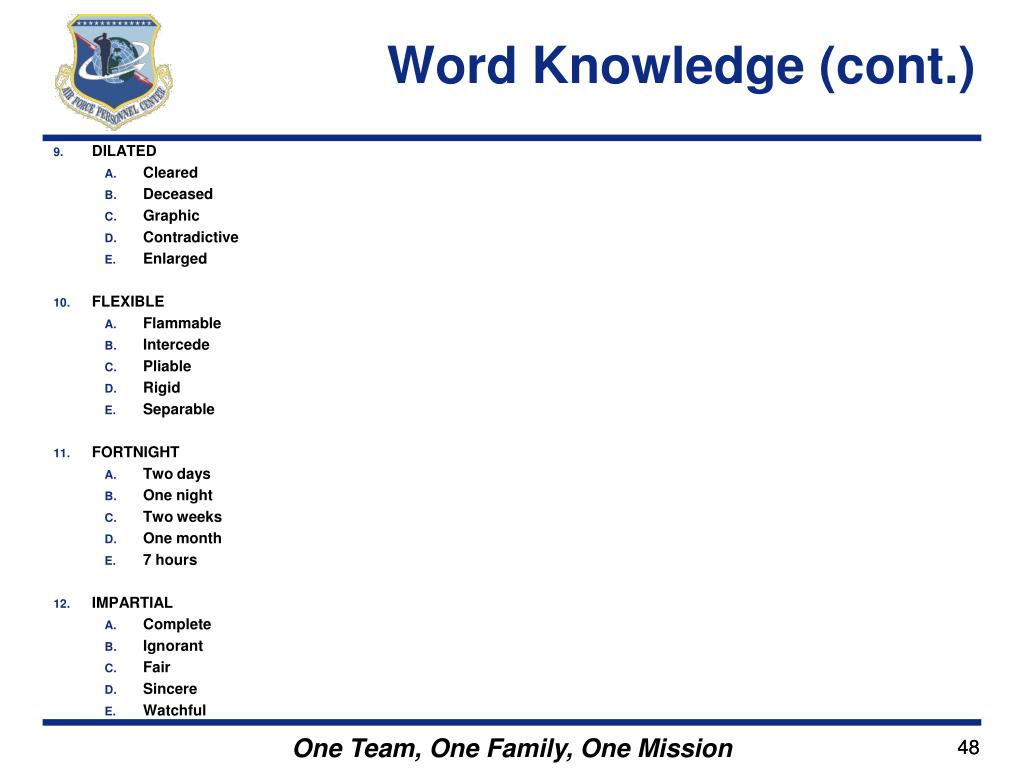 AIR FORCE PERSONNEL CENTER

Word Knowledge (cont.)

9. DILATED
A. Cleared
B. Deceased
C. Graphic
D. Contradictive
E. Enlarged

10. FLEXIBLE
A. Flammable
B. Intercede
C. Pliable
D. Rigid
E. Separable

11. FORTNIGHT
A. Two days
B. One night
C. Two weeks
D. One month
E. 7 hours

12. IMPARTIAL
A. Complete
B. Ignorant
C. Fair
D. Sincere
E. Watchful

One Team, One Family, One Mission

48